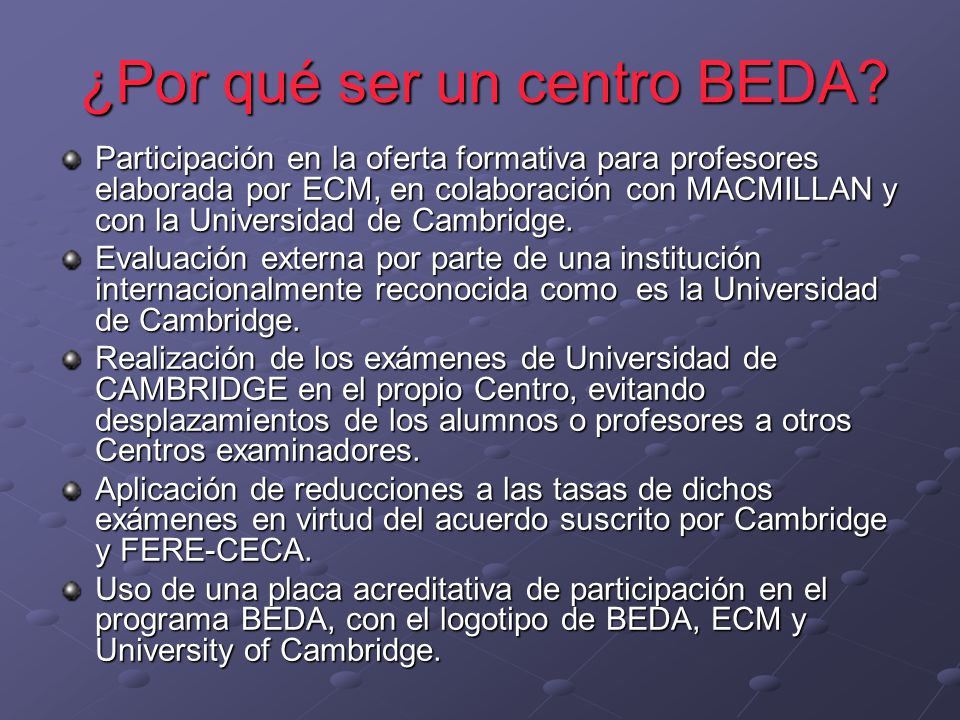 ¿Por qué ser un centro BEDA?

- Participación en la oferta formativa para profesores elaborada por ECM, en colaboración con MACMILLAN y con la Universidad de Cambridge.
- Evaluación externa por parte de una institución internacionalmente reconocida como es la Universidad de Cambridge.
- Realización de los exámenes de Universidad de CAMBRIDGE en el propio Centro, evitando desplazamientos de los alumnos o profesores a otros Centros examinadores.
- Aplicación de reducciones a las tasas de dichos exámenes en virtud del acuerdo suscrito por Cambridge y FERE-CECA.
- Uso de una placa acreditativa de participación en el programa BEDA, con el logotipo de BEDA, ECM y University of Cambridge.